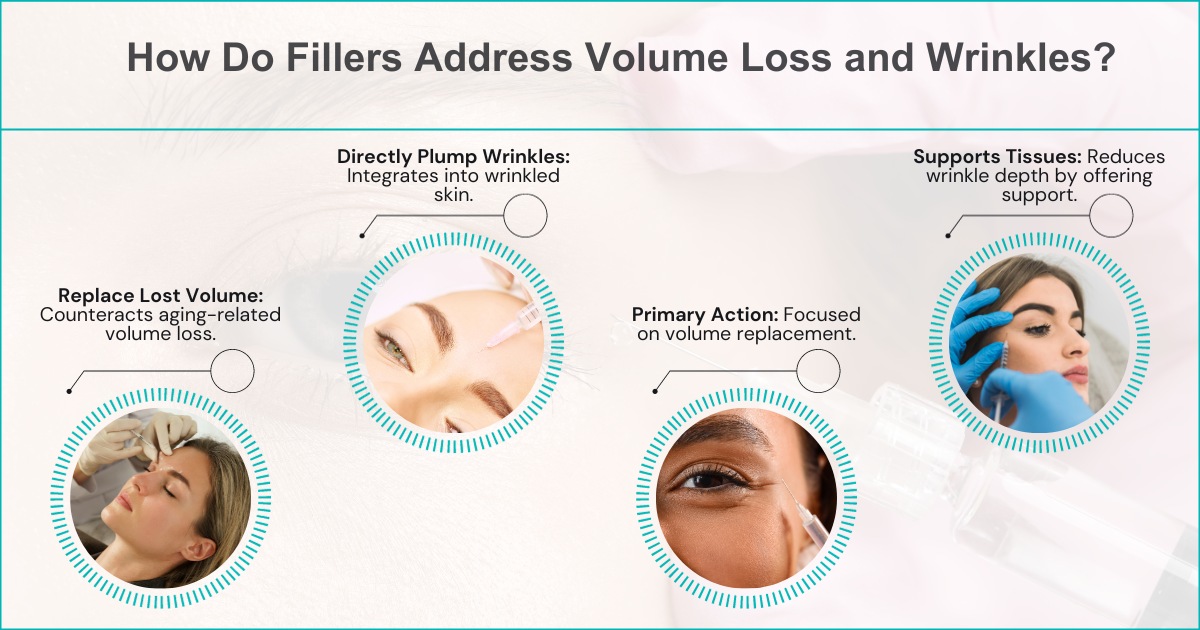 How Do Fillers Address Volume Loss and Wrinkles?

Replace Lost Volume: Counteracts aging-related volume loss.

Directly Plump Wrinkles: Integrates into wrinkled skin.

Primary Action: Focused on volume replacement.

Supports Tissues: Reduces wrinkle depth by offering support.